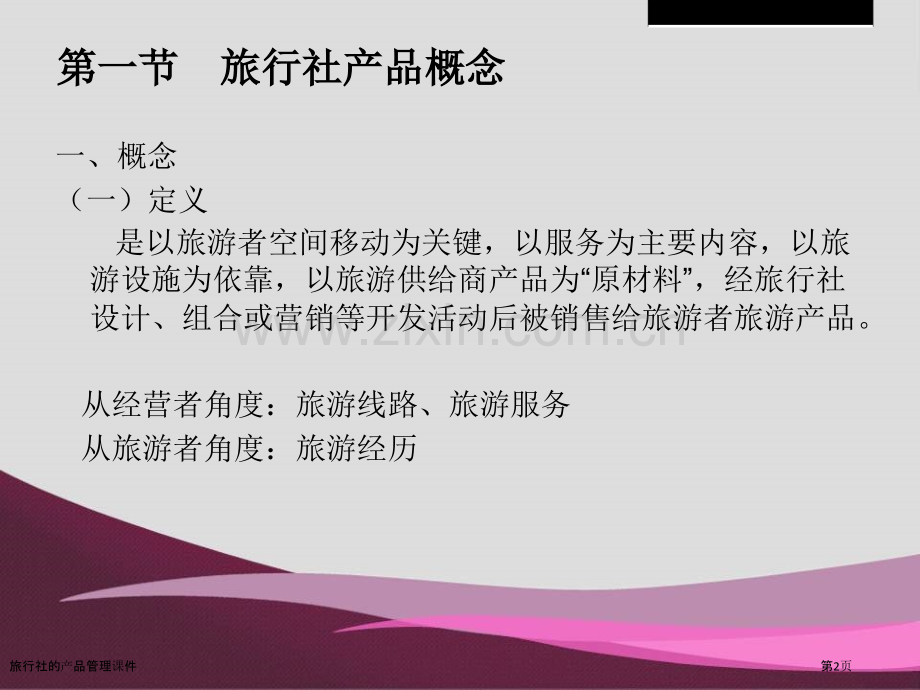 第一节　旅行社产品概念

一、概念

（一）定义

是以旅游者空间移动为关键，以服务为主要内容，以旅游设施为依靠，以旅游供给商产品为“原材料”，经旅行社设计、组合或营销等开发活动后被销售给旅游者旅游产品。

www.zixin.com.cn

从经营者角度：旅游线路、旅游服务

从旅游者角度：旅游经历

旅行社的产品管理课件

第2页